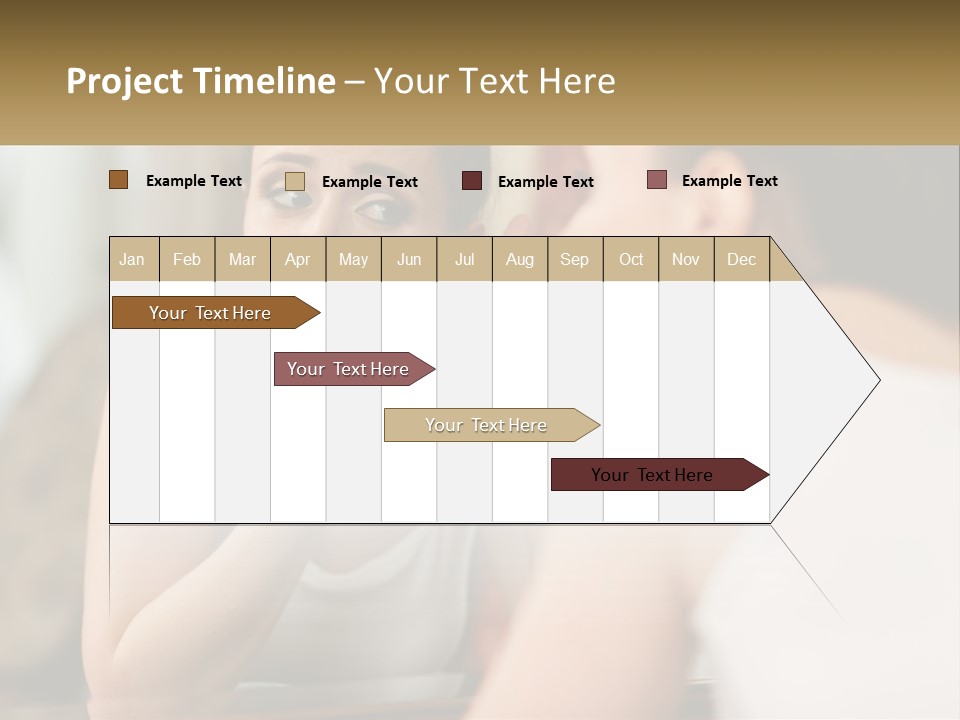 Project Timeline – Your Text Here

Example Text
Example Text
Example Text
Example Text

| Jan | Feb | Mar | Apr | May | Jun | Jul | Aug | Sep | Oct | Nov | Dec |
|---|---|---|---|---|---|---|---|---|---|---|---|

Your Text Here

Your Text Here

Your Text Here

Your Text Here